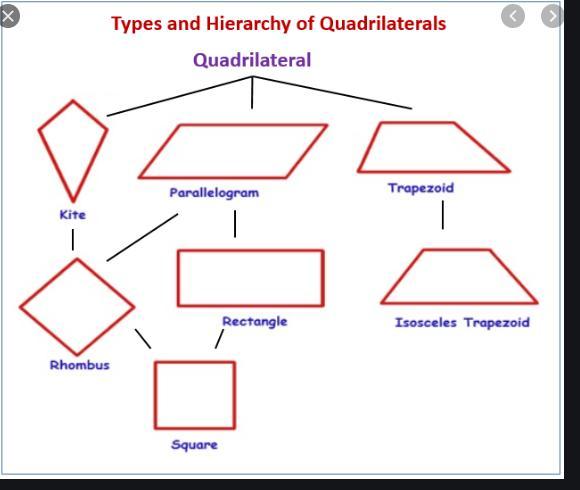 Types and Hierarchy of Quadrilaterals

Quadrilateral

Kite

Parallelogram

Trapezoid

Rhombus

Rectangle

Isosceles Trapezoid

Square